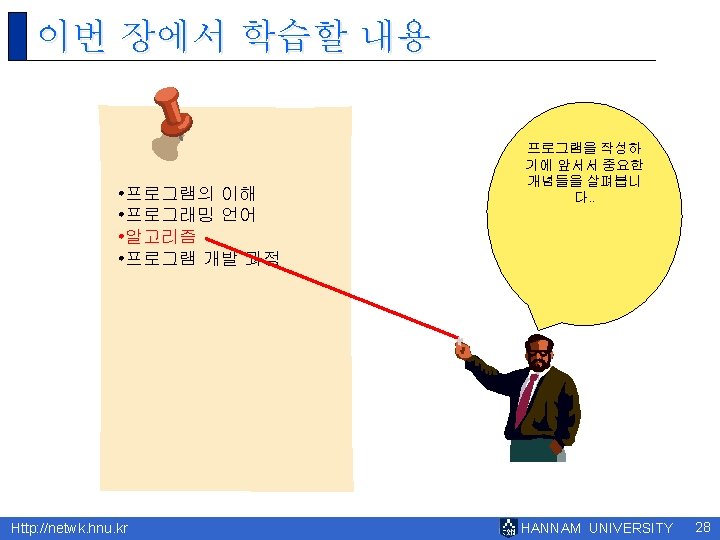 이번 장에서 학습할 내용

•프로그램의 이해
•프로그래밍 언어
•알고리즘
•프로그램 개발 과정

프로그램을 작성하기에 앞서서 중요한 개념들을 살펴봅니다..

Http://netwk.hnu.kr
HANNAM UNIVERSITY
28